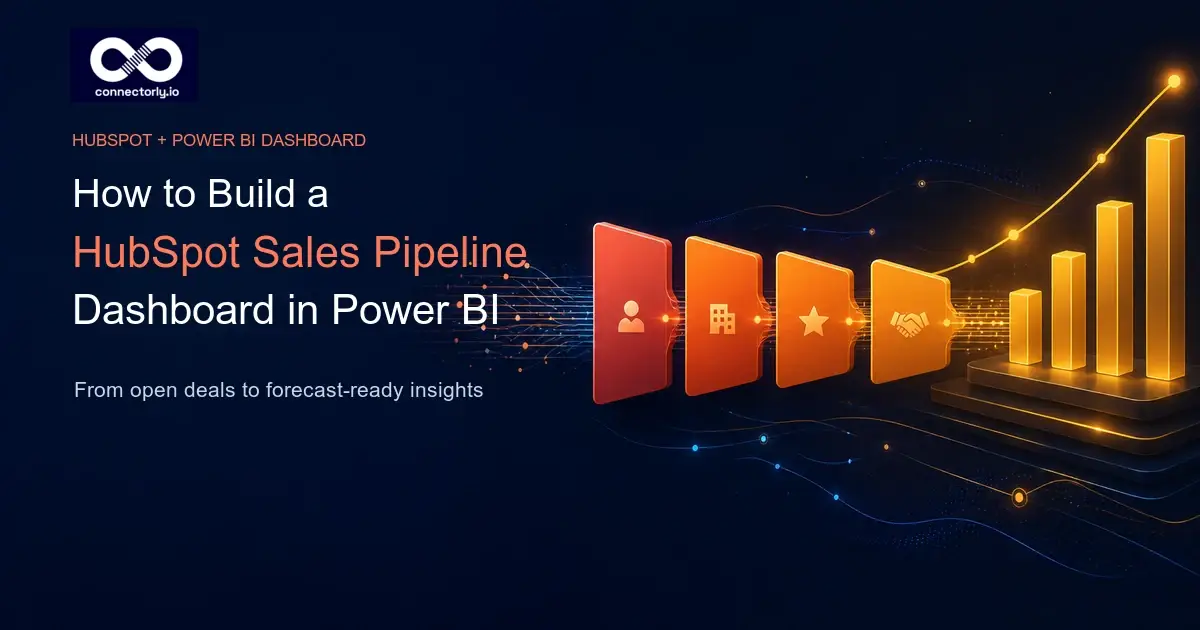 connectorly.io

HUBSPOT + POWER BI DASHBOARD

How to Build a HubSpot Sales Pipeline Dashboard in Power BI

From open deals to forecast-ready insights